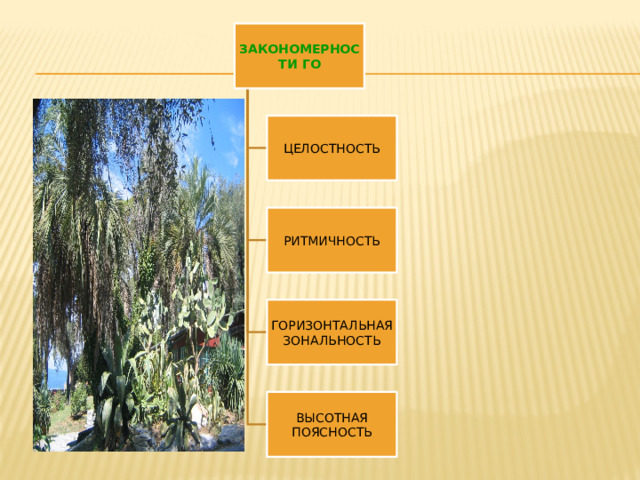 ЗАКОНОМЕРНОСТИ ГО

ЦЕЛОСТНОСТЬ

РИТМИЧНОСТЬ

ГОРИЗОНТАЛЬНАЯ ЗОНАЛЬНОСТЬ

ВЫСОТНАЯ ПОЯСНОСТЬ